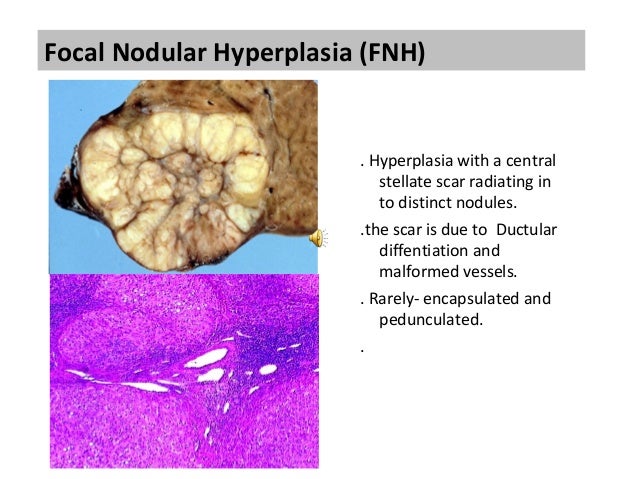 Focal Nodular Hyperplasia (FNH)

. Hyperplasia with a central stellate scar radiating in to distinct nodules.

.the scar is due to Ductular diffentiation and malformed vessels.

. Rarely- encapsulated and pedunculated.

.